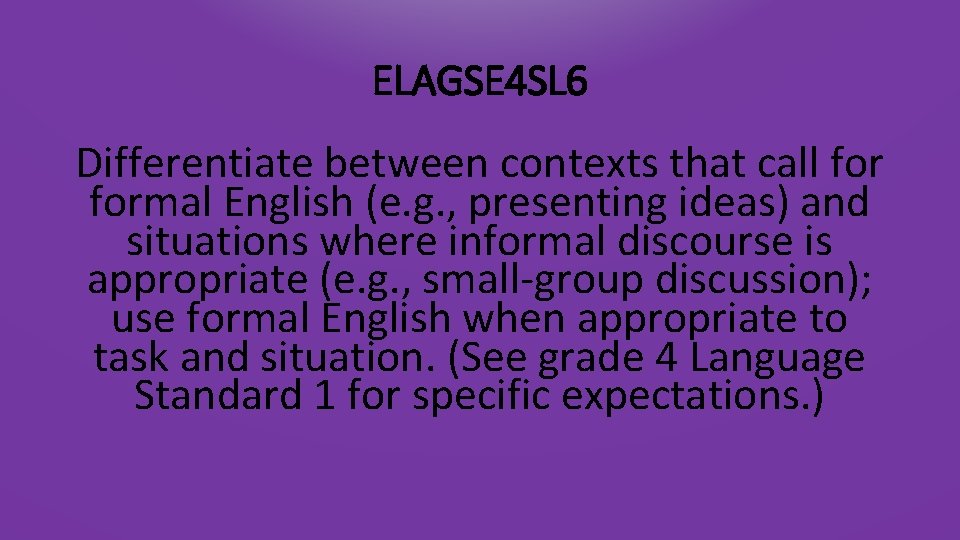 ELAGSE4SL6

Differentiate between contexts that call for formal English (e.g., presenting ideas) and situations where informal discourse is appropriate (e.g., small-group discussion); use formal English when appropriate to task and situation. (See grade 4 Language Standard 1 for specific expectations.)